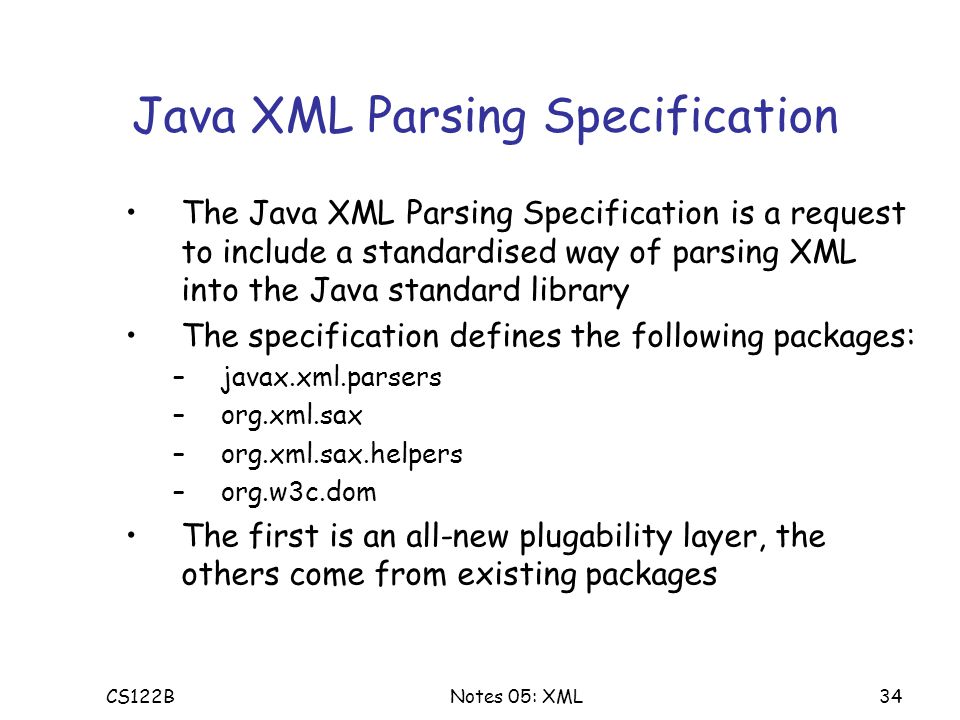 Java XML Parsing Specification

• The Java XML Parsing Specification is a request to include a standardised way of parsing XML into the Java standard library

• The specification defines the following packages:
  – javax.xml.parsers
  – org.xml.sax
  – org.xml.sax.helpers
  – org.w3c.dom

• The first is an all-new plugability layer, the others come from existing packages

CS122B

Notes 05: XML

34